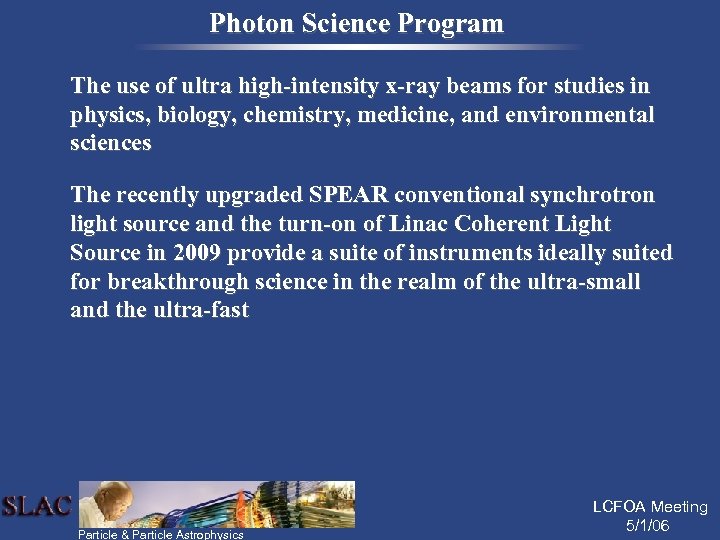 Photon Science Program

The use of ultra high-intensity x-ray beams for studies in physics, biology, chemistry, medicine, and environmental sciences

The recently upgraded SPEAR conventional synchrotron light source and the turn-on of Linac Coherent Light Source in 2009 provide a suite of instruments ideally suited for breakthrough science in the realm of the ultra-small and the ultra-fast

SLAC

Particle & Particle Astrophysics

LCFOA Meeting
5/1/06